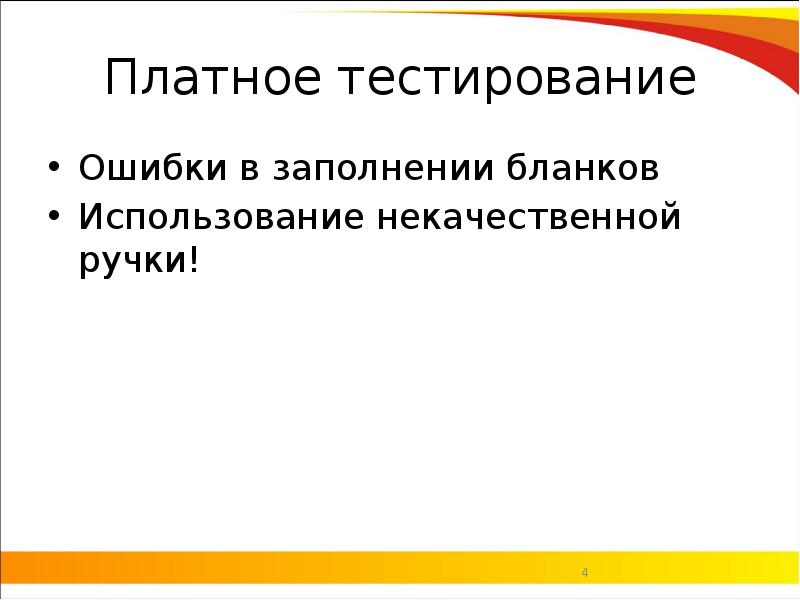 Платное тестирование

• Ошибки в заполнении бланков
• Использование некачественной ручки!

4